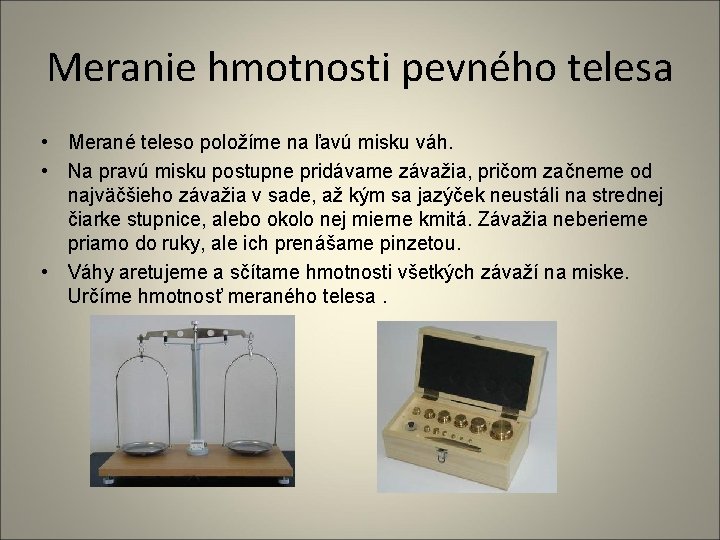 Meranie hmotnosti pevného telesa

• Merané teleso položíme na ľavú misku váh.
• Na pravú misku postupne pridávame závažia, pričom začneme od najväčšieho závažia v sade, až kým sa jazýček neustáli na strednej čiarke stupnice, alebo okolo nej mierne kmitá. Závažia neberieme priamo do ruky, ale ich prenášame pinzetou.
• Váhy aretujeme a sčítame hmotnosti všetkých závaží na miske. Určíme hmotnosť meraného telesa .